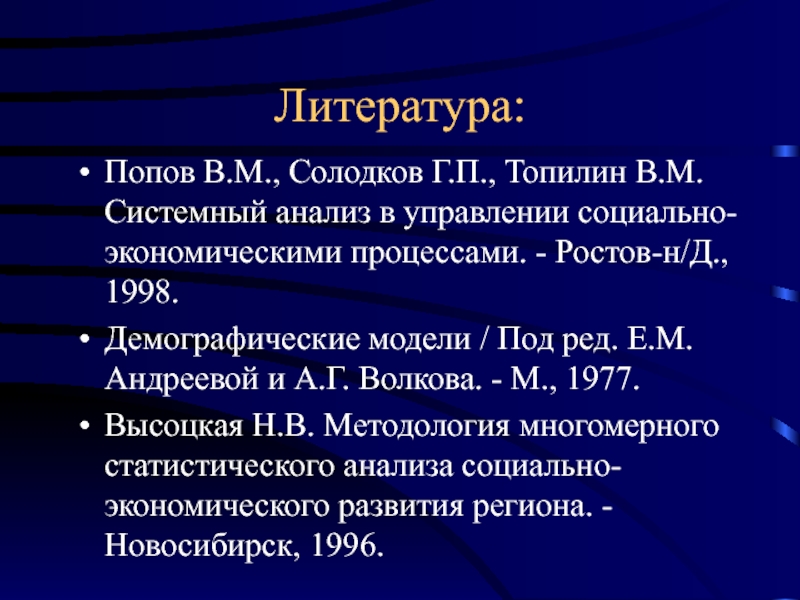 Литература:

• Попов В.М., Солодков Г.П., Топилин В.М. Системный анализ в управлении социально-экономическими процессами. - Ростов-н/Д., 1998.

• Демографические модели / Под ред. Е.М. Андреевой и А.Г. Волкова. - М., 1977.

• Высоцкая Н.В. Методология многомерного статистического анализа социально-экономического развития региона. - Новосибирск, 1996.